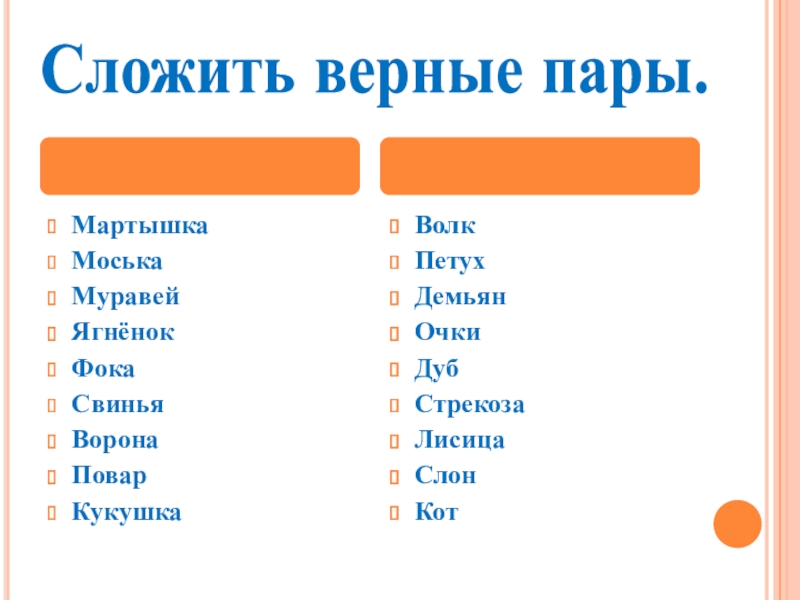 Сложить верные пары.

Мартышка
Моська
Муравей
Ягнёнок
Фока
Свинья
Ворона
Повар
Кукушка

Волк
Петух
Демьян
Очки
Дуб
Стрекоза
Лисица
Слон
Кот